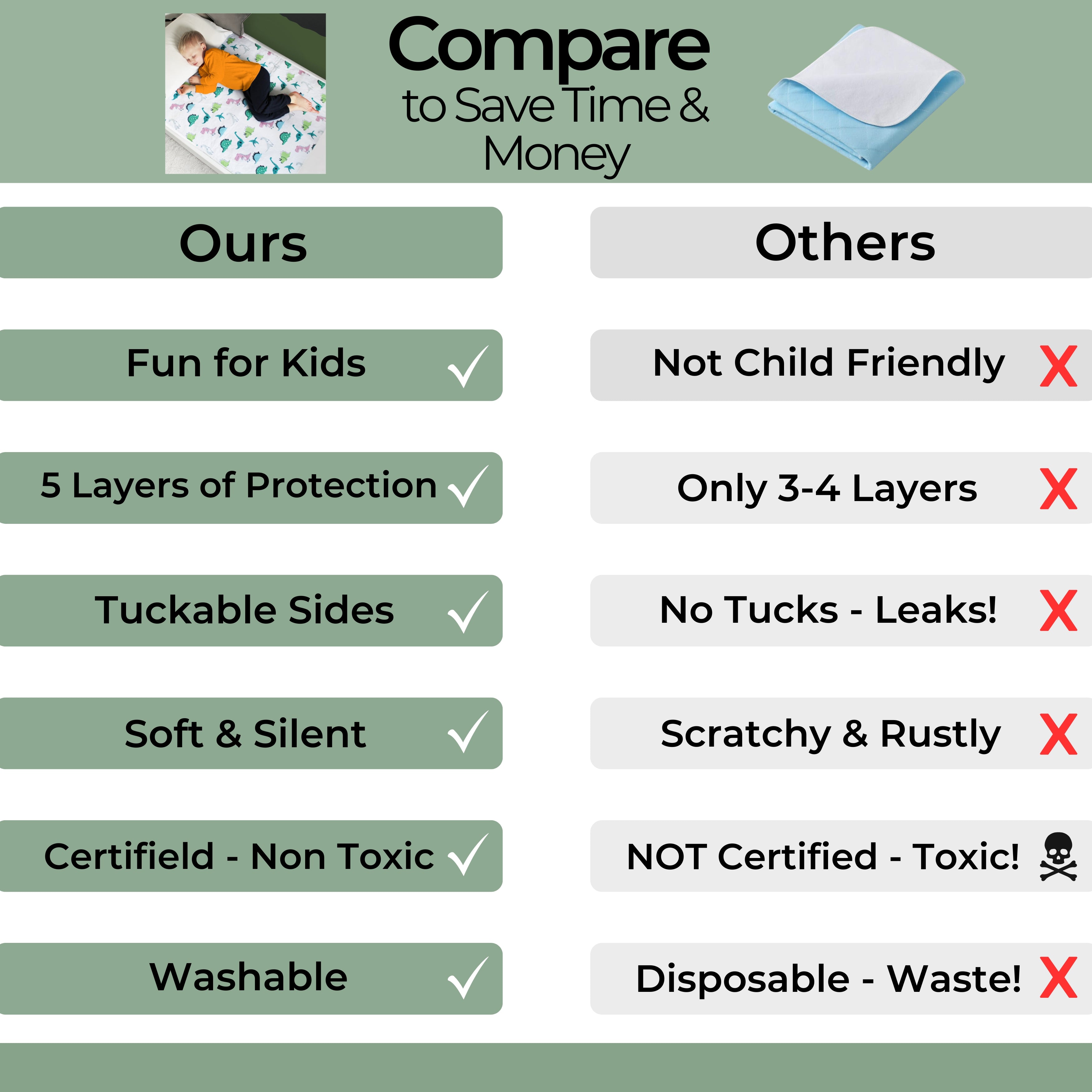 Compare
to Save Time & Money

| Ours | Others |
|---|---|
| Fun for Kids ✓ | Not Child Friendly X |
| 5 Layers of Protection ✓ | Only 3-4 Layers X |
| Tuckable Sides ✓ | No Tucks - Leaks! X |
| Soft & Silent ✓ | Scratchy & Rustly X |
| Certifield - Non Toxic ✓ | NOT Certified - Toxic! ☠ |
| Washable ✓ | Disposable - Waste! X |